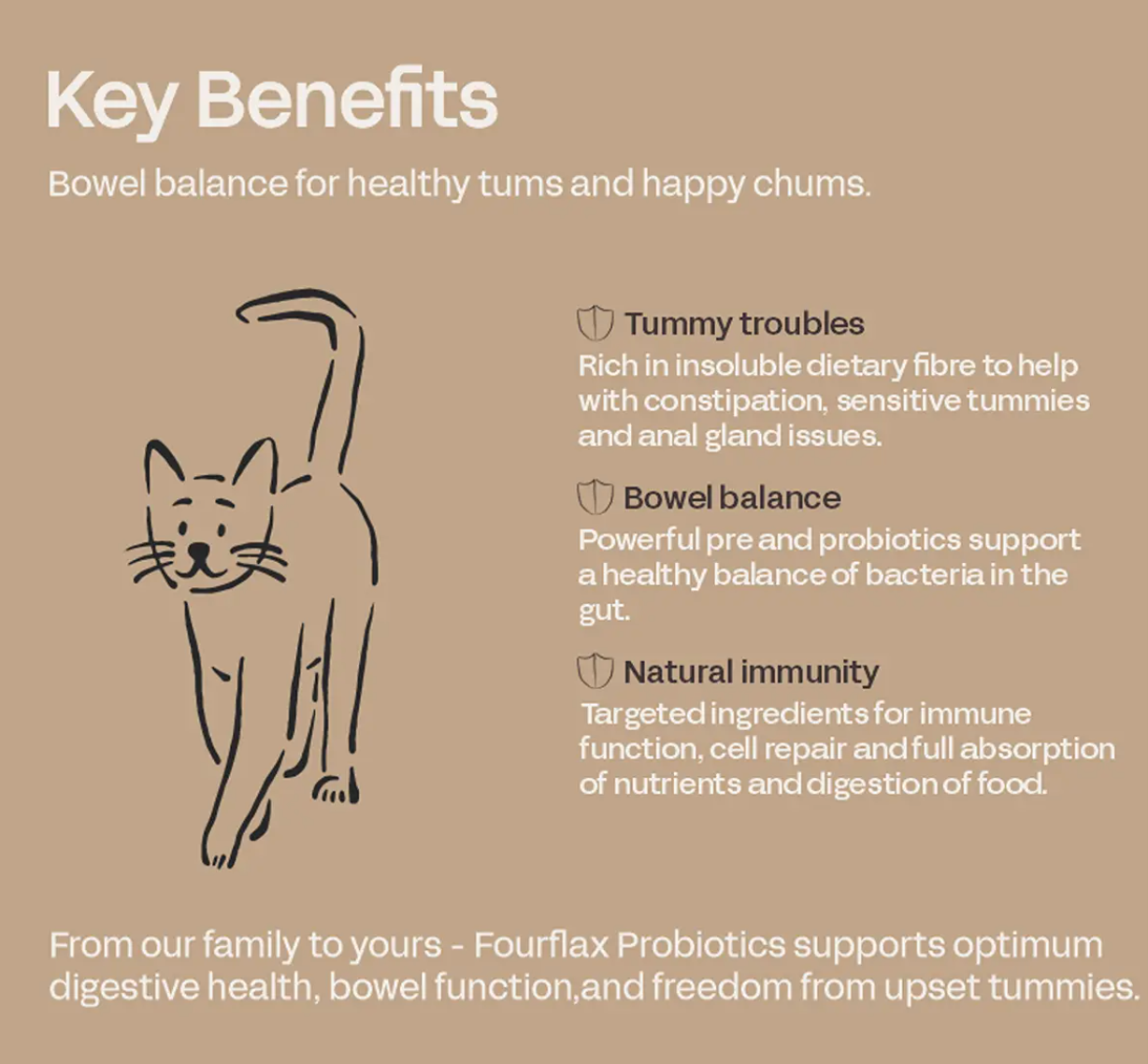 Key Benefits

Bowel balance for healthy tums and happy chums.

Tummy troubles
Rich in insoluble dietary fibre to help with constipation, sensitive tummies and anal gland issues.

Bowel balance
Powerful pre and probiotics support a healthy balance of bacteria in the gut.

Natural immunity
Targeted ingredients for immune function, cell repair and full absorption of nutrients and digestion of food.

From our family to yours - Fourflax Probiotics supports optimum digestive health, bowel function,and freedom from upset tummies.